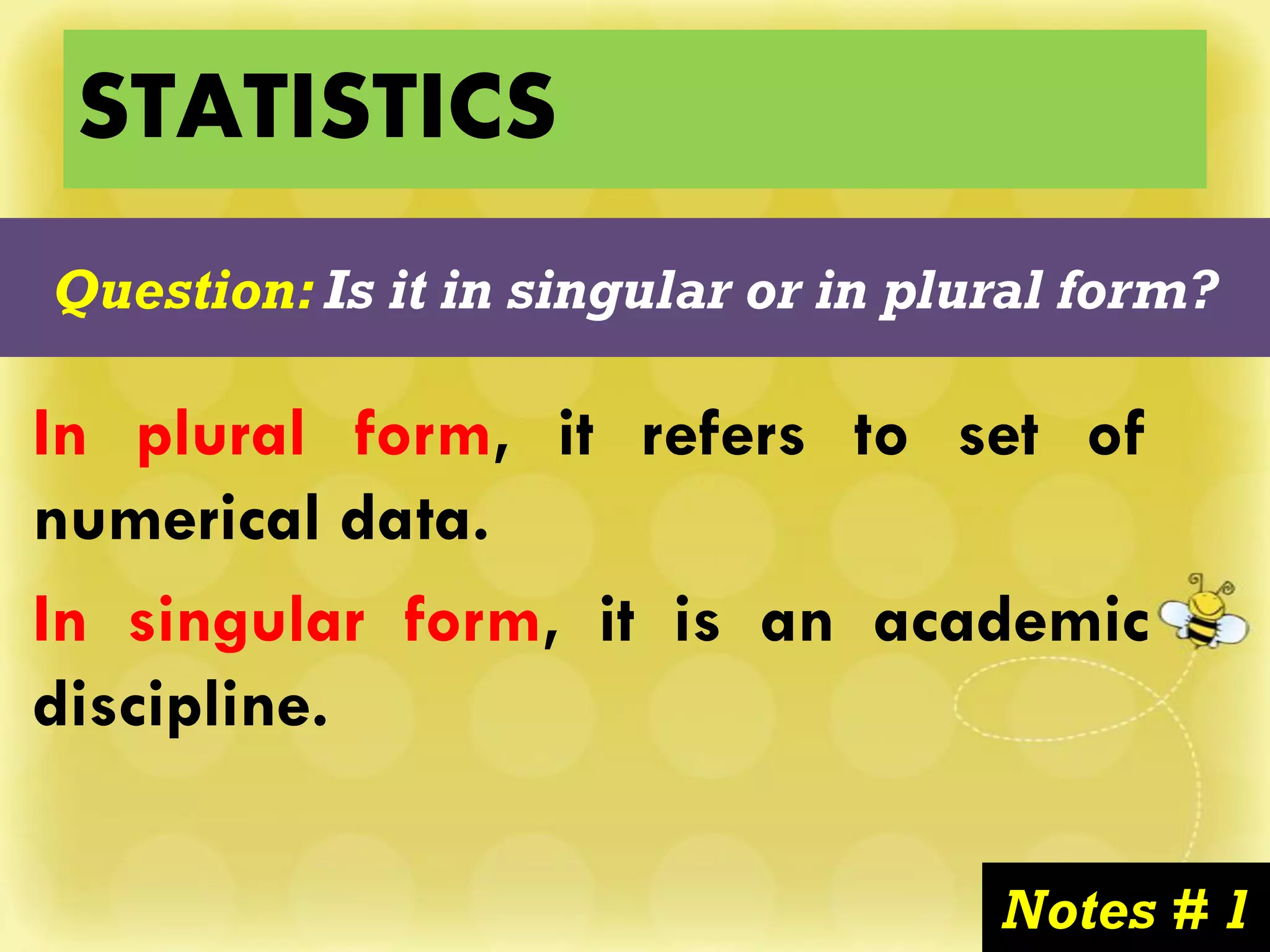 STATISTICS

Question: Is it in singular or in plural form?

In plural form, it refers to set of numerical data.

In singular form, it is an academic discipline.

Notes # 1